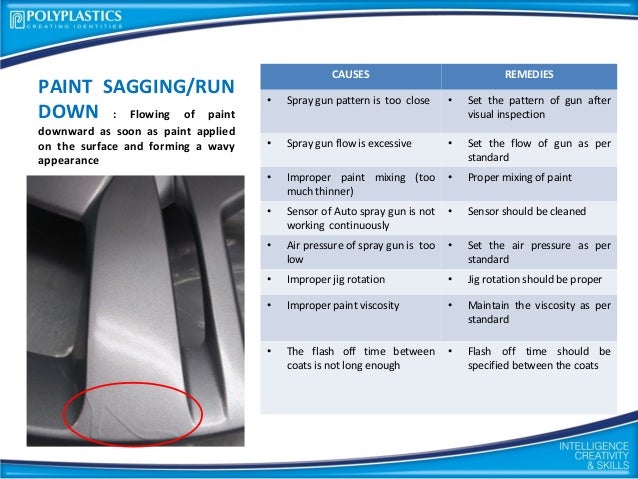 POLYPLASTICS
CREATING IDENTITIES

PAINT SAGGING/RUN DOWN : Flowing of paint downward as soon as paint applied on the surface and forming a wavy appearance

| CAUSES | REMEDIES |
|---|---|
| • Spray gun pattern is too close | • Set the pattern of gun after visual inspection |
| • Spray gun flow is excessive | • Set the flow of gun as per standard |
| • Improper paint mixing (too much thinner) | • Proper mixing of paint |
| • Sensor of Auto spray gun is not working continuously | • Sensor should be cleaned |
| • Air pressure of spray gun is too low | • Set the air pressure as per standard |
| • Improper jig rotation | • Jig rotation should be proper |
| • Improper paint viscosity | • Maintain the viscosity as per standard |
| • The flash off time between coats is not long enough | • Flash off time should be specified between the coats |

INTELLIGENCE
CREATIVITY
& SKILLS